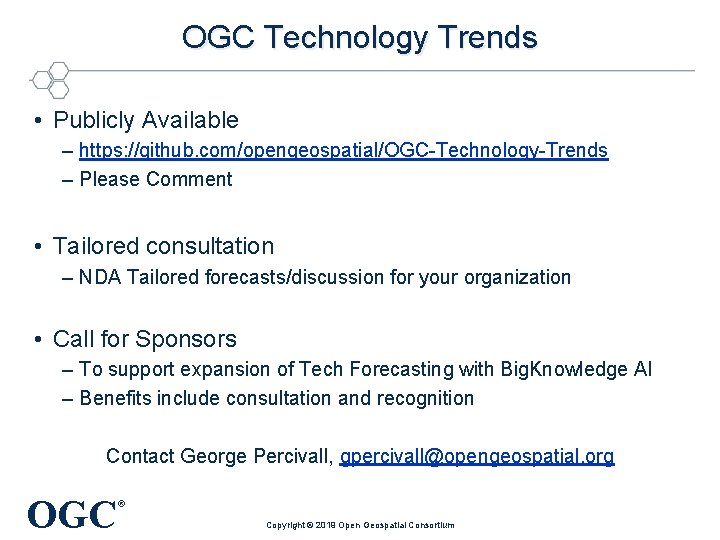 OGC Technology Trends

• Publicly Available
– https://github.com/opengeospatial/OGC-Technology-Trends
– Please Comment

• Tailored consultation
– NDA Tailored forecasts/discussion for your organization

• Call for Sponsors
– To support expansion of Tech Forecasting with BigKnowledge AI
– Benefits include consultation and recognition

Contact George Percivall, gpercivall@opengeospatial.org

OGC®

Copyright © 2018 Open Geospatial Consortium